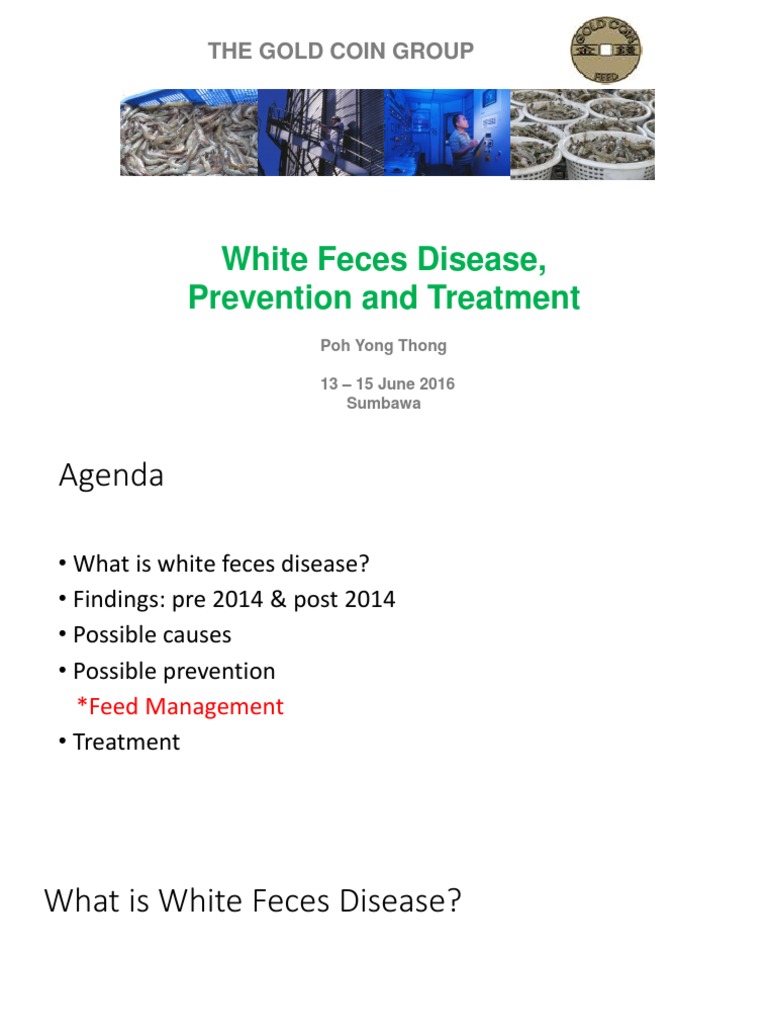 THE GOLD COIN GROUP

GOLD COIN FEED

White Feces Disease, Prevention and Treatment

Poh Yong Thong

13 – 15 June 2016
Sumbawa

Agenda

• What is white feces disease?
• Findings: pre 2014 & post 2014
• Possible causes
• Possible prevention
*Feed Management
• Treatment

What is White Feces Disease?